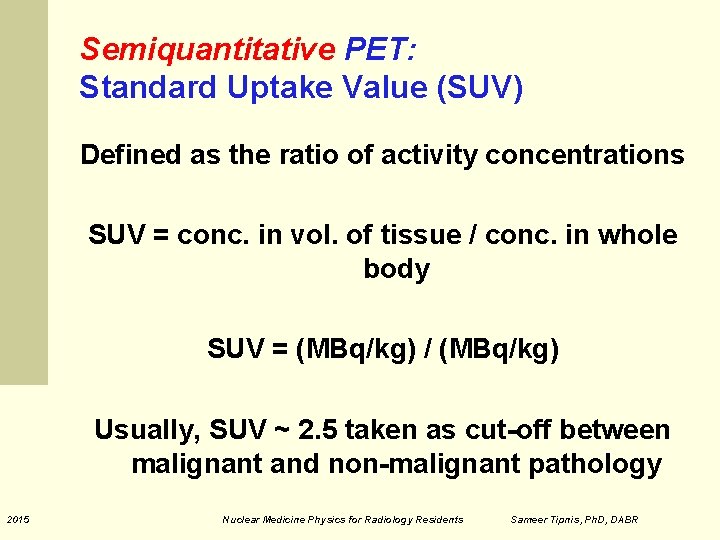 Semiquantitative PET:
Standard Uptake Value (SUV)

Defined as the ratio of activity concentrations

SUV = conc. in vol. of tissue / conc. in whole body

SUV = (MBq/kg) / (MBq/kg)

Usually, SUV ~ 2.5 taken as cut-off between malignant and non-malignant pathology

2015 Nuclear Medicine Physics for Radiology Residents Sameer Tipnis, PhD, DABR